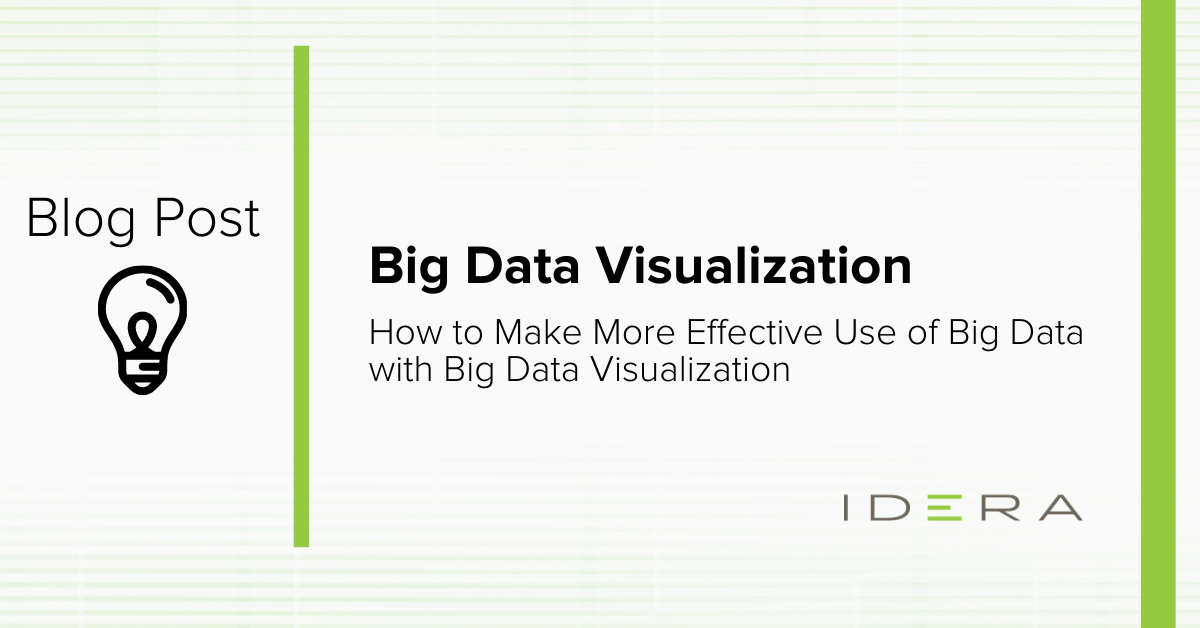 Blog Post

Big Data Visualization

How to Make More Effective Use of Big Data with Big Data Visualization

IDERA